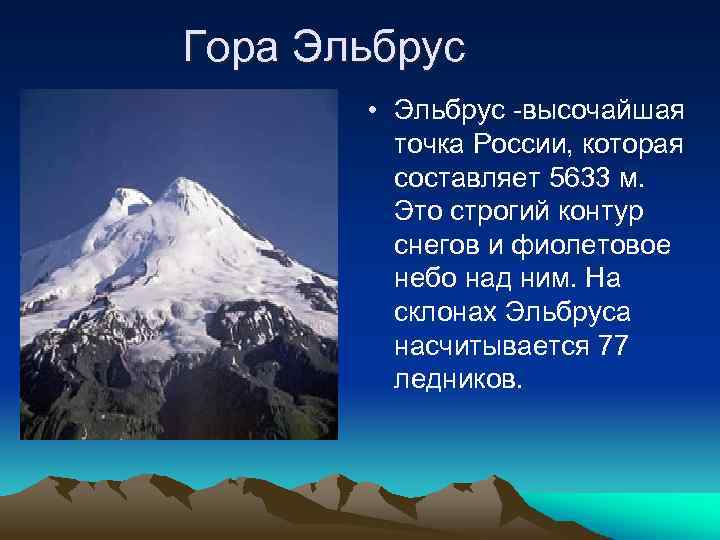 Гора Эльбрус

• Эльбрус -высочайшая точка России, которая составляет 5633 м. Это строгий контур снегов и фиолетовое небо над ним. На склонах Эльбруса насчитывается 77 ледников.